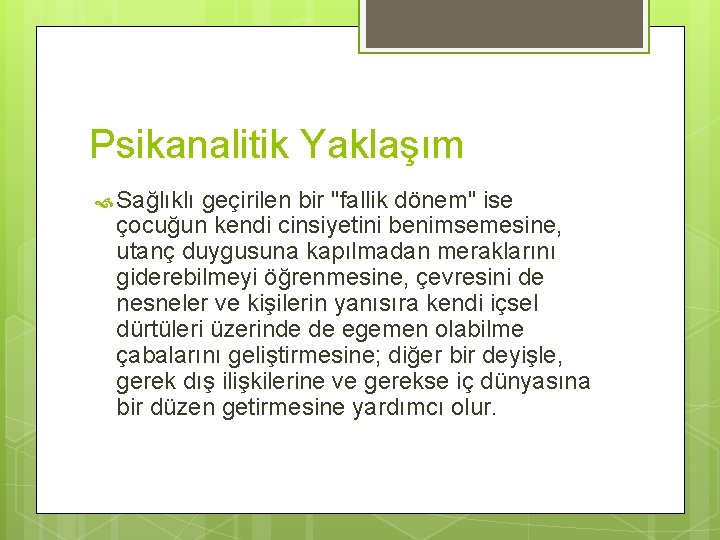 Psikanalitik Yaklaşım

Sağlıklı geçirilen bir "fallik dönem" ise çocuğun kendi cinsiyetini benimsemesine, utanç duygusuna kapılmadan meraklarını giderebilmeyi öğrenmesine, çevresini de nesneler ve kişilerin yanısıra kendi içsel dürtüleri üzerinde de egemen olabilme çabalarını geliştirmesine; diğer bir deyişle, gerek dış ilişkilerine ve gerekse iç dünyasına bir düzen getirmesine yardımcı olur.